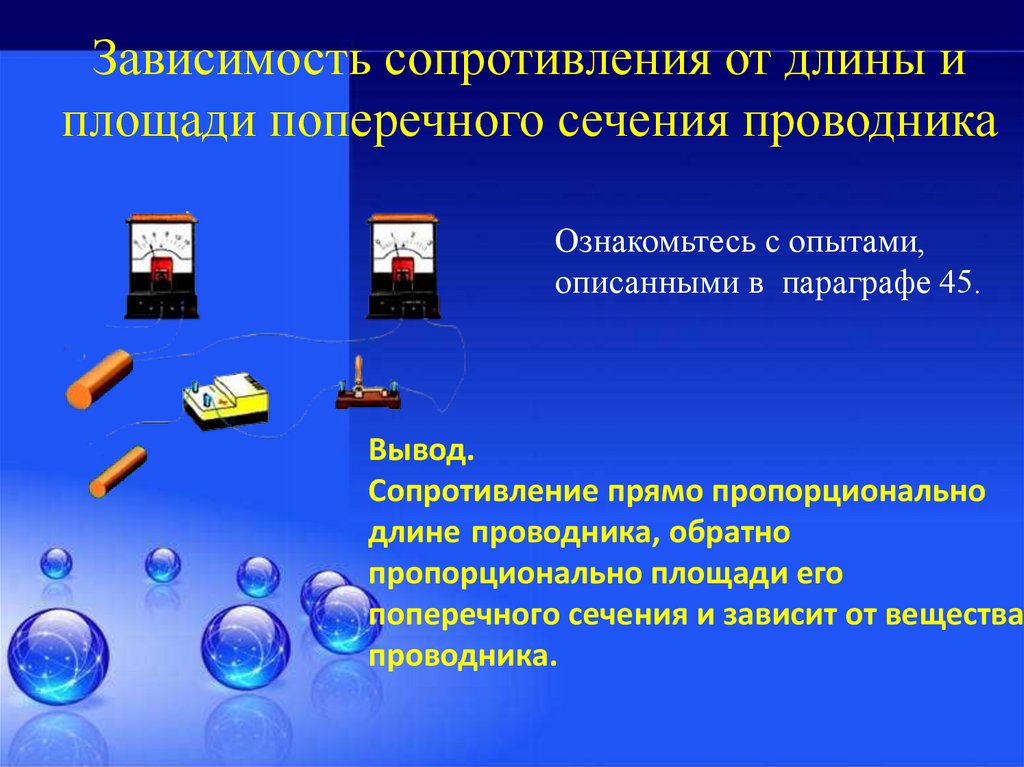 Зависимость сопротивления от длины и площади поперечного сечения проводника

Ознакомьтесь с опытами, описанными в параграфе 45.

Вывод.
Сопротивление прямо пропорционально длине проводника, обратно пропорционально площади его поперечного сечения и зависит от вещества проводника.